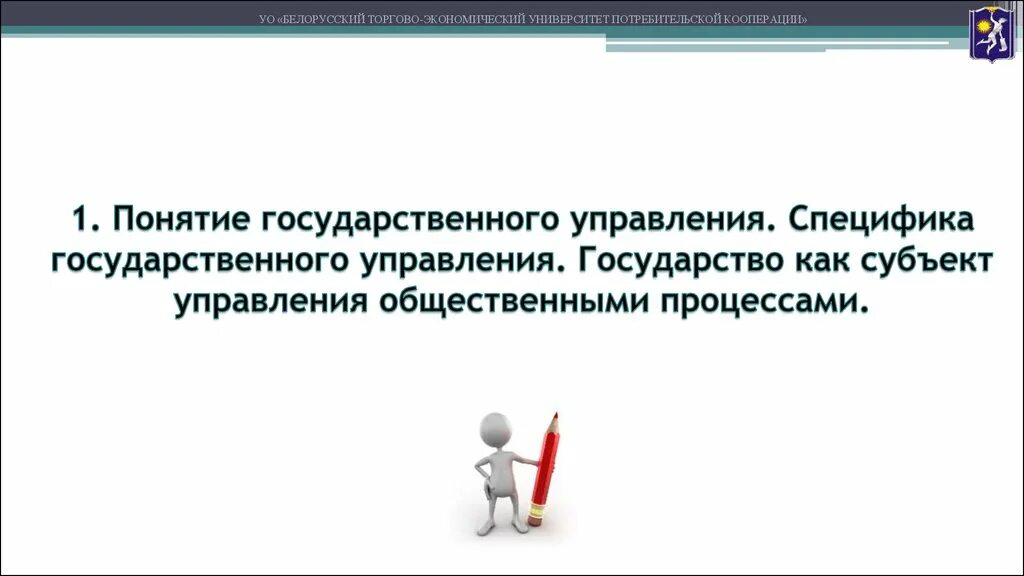 УО «БЕЛОРУССКИЙ ТОРГОВО-ЭКОНОМИЧЕСКИЙ УНИВЕРСИТЕТ ПОТРЕБИТЕЛЬСКОЙ КООПЕРАЦИИ»

1. Понятие государственного управления. Специфика государственного управления. Государство как субъект управления общественными процессами.